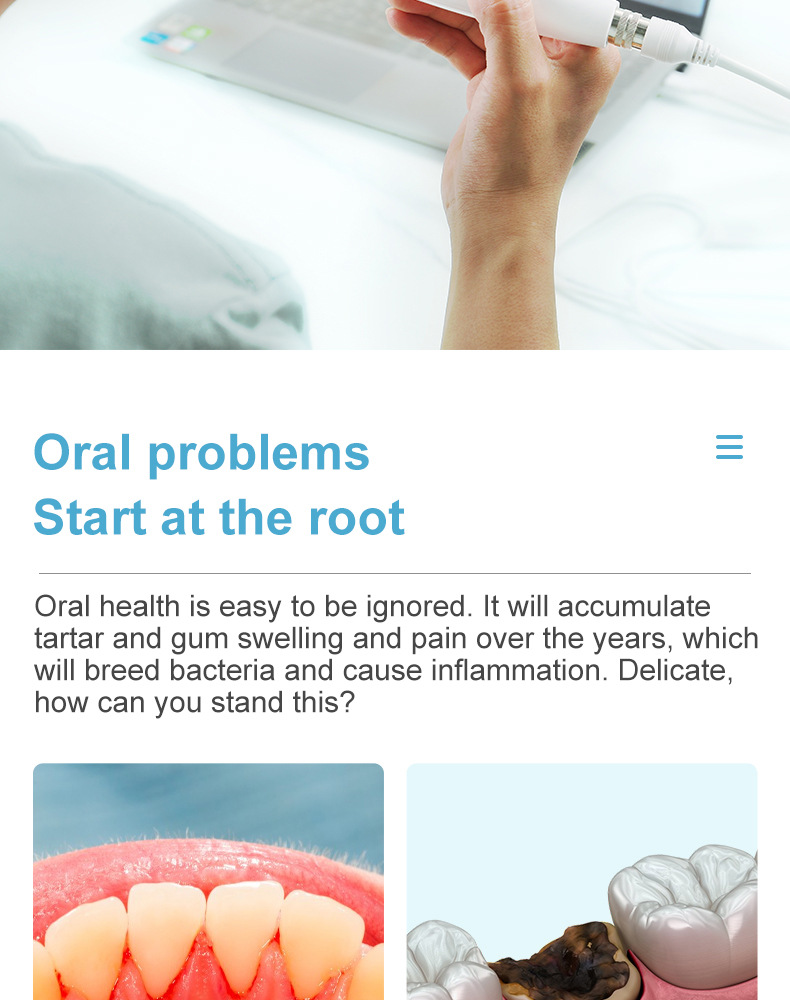 Oral problems
Start at the root

Oral health is easy to be ignored. It will accumulate tartar and gum swelling and pain over the years, which will breed bacteria and cause inflammation. Delicate, how can you stand this?